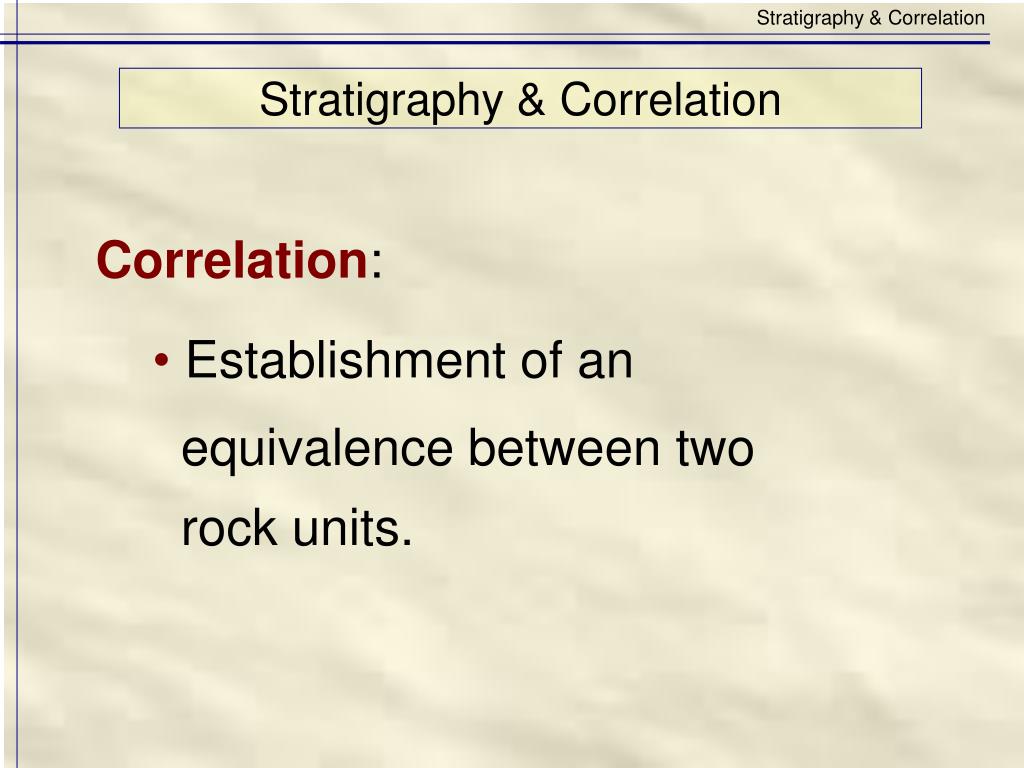 Stratigraphy & Correlation

Stratigraphy & Correlation

Correlation:

• Establishment of an equivalence between two rock units.